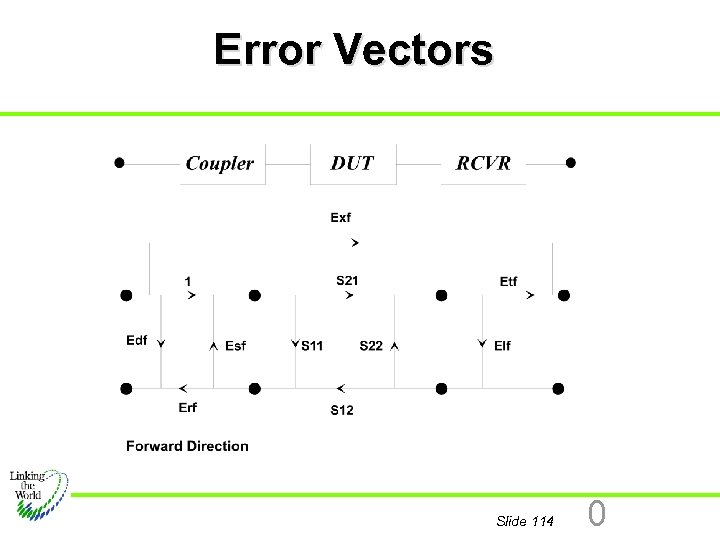 Error Vectors

Coupler

DUT

RCVR

Exf

1

S21

Etf

Edf

Esf

S11

S22

Elf

Erf

S12

Forward Direction

Linking the World

Slide 114

0